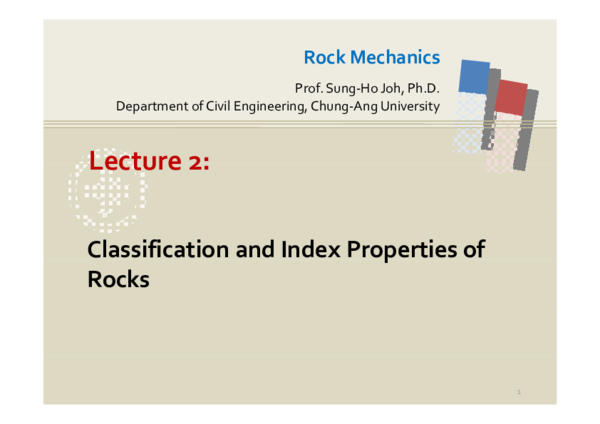 Rock Mechanics

Prof. Sung-Ho Joh, Ph.D.
Department of Civil Engineering, Chung-Ang University

Lecture 2:

Classification and Index Properties of Rocks

1